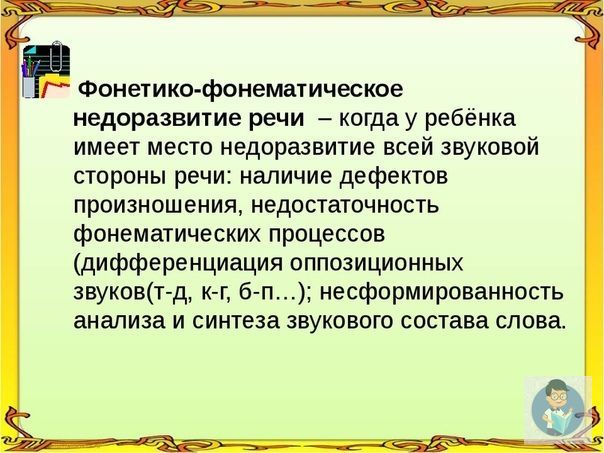 Фонетико-фонематическое недоразвитие речи – когда у ребёнка имеет место недоразвитие всей звуковой стороны речи: наличие дефектов произношения, недостаточность фонематических процессов (дифференциация оппозиционных звуков(т-д, к-г, б-п…); несформированность анализа и синтеза звукового состава слова.